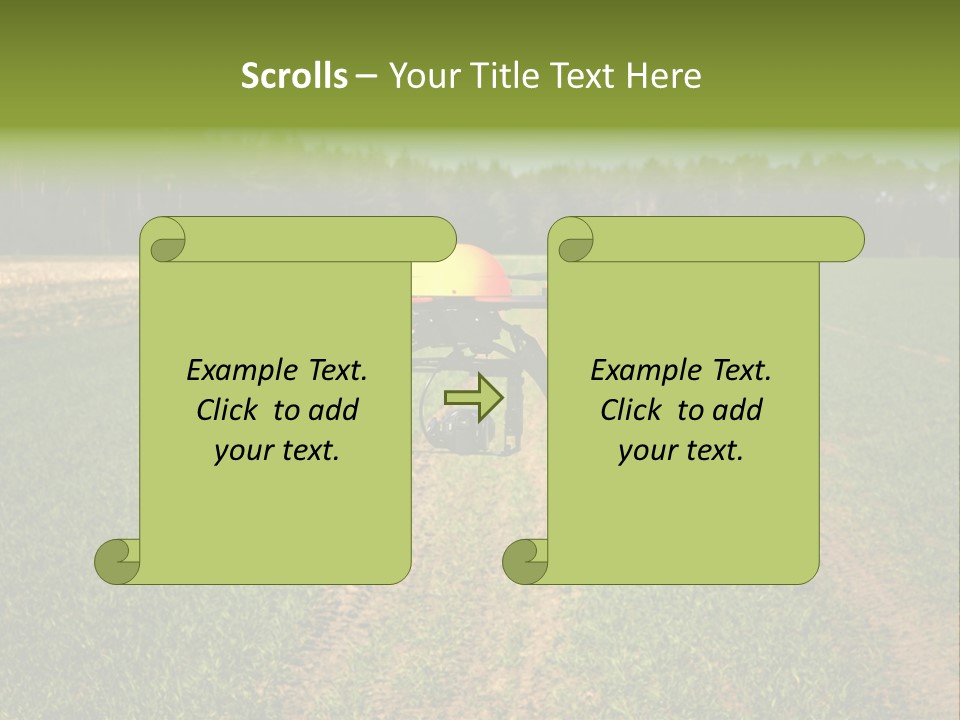 Scrolls – Your Title Text Here

Example Text.
Click to add
your text.

Example Text.
Click to add
your text.